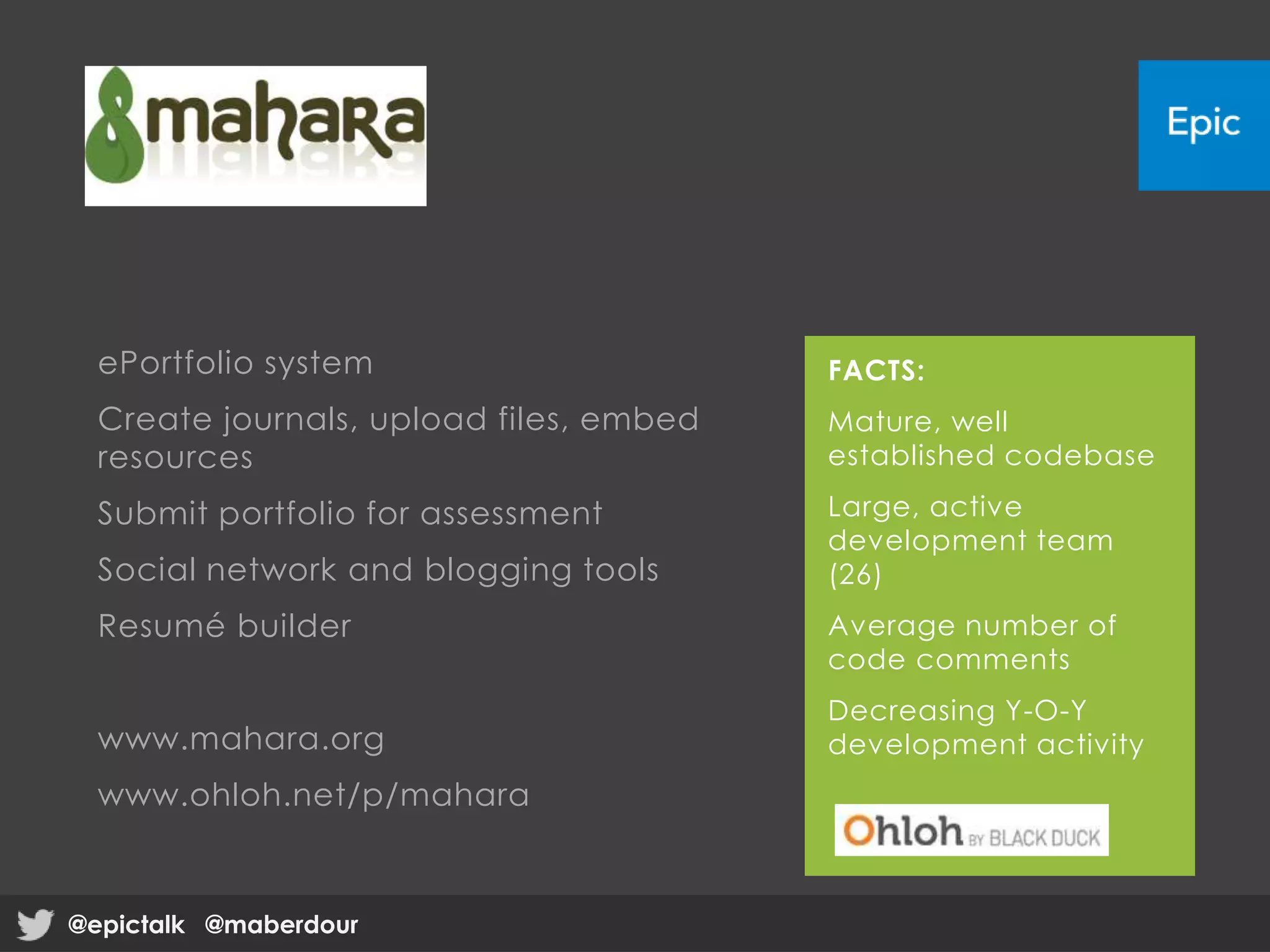 mahara

Epic

ePortfolio system

Create journals, upload files, embed resources

Submit portfolio for assessment

Social network and blogging tools

Resumé builder

www.mahara.org

www.ohloh.net/p/mahara

FACTS:

Mature, well established codebase

Large, active development team (26)

Average number of code comments

Decreasing Y-O-Y development activity

Ohloh BY BLACK DUCK

@epictalk @maberdour